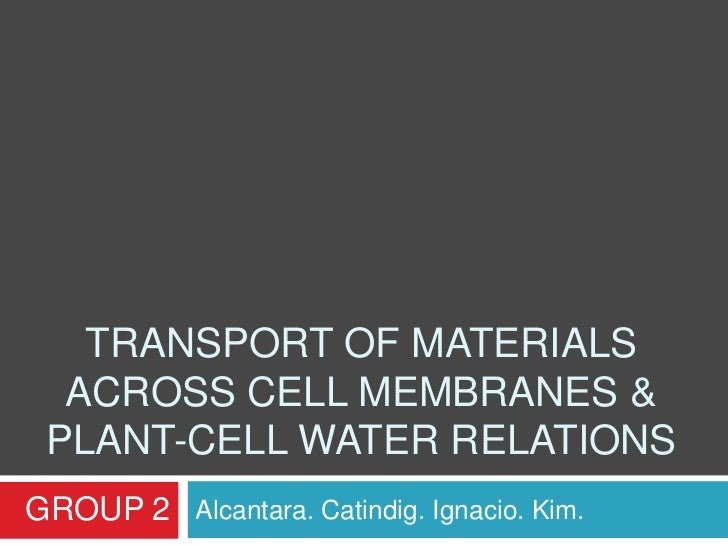 TRANSPORT OF MATERIALS ACROSS CELL MEMBRANES & PLANT-CELL WATER RELATIONS

GROUP 2

Alcantara. Catindig. Ignacio. Kim.